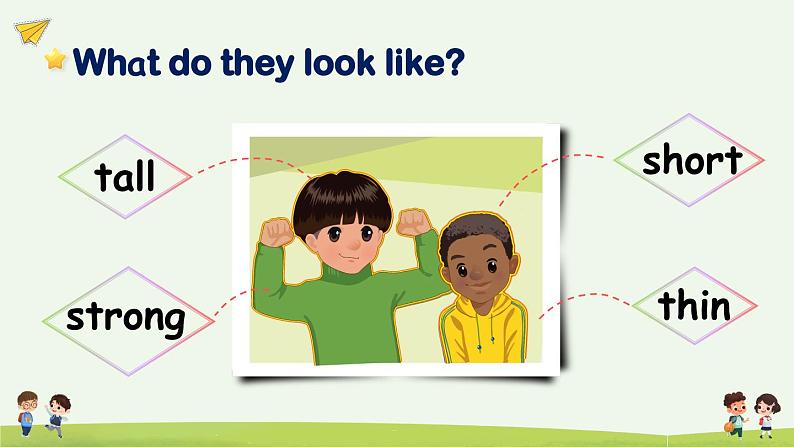 What do they look like?

tall

strong

short

thin